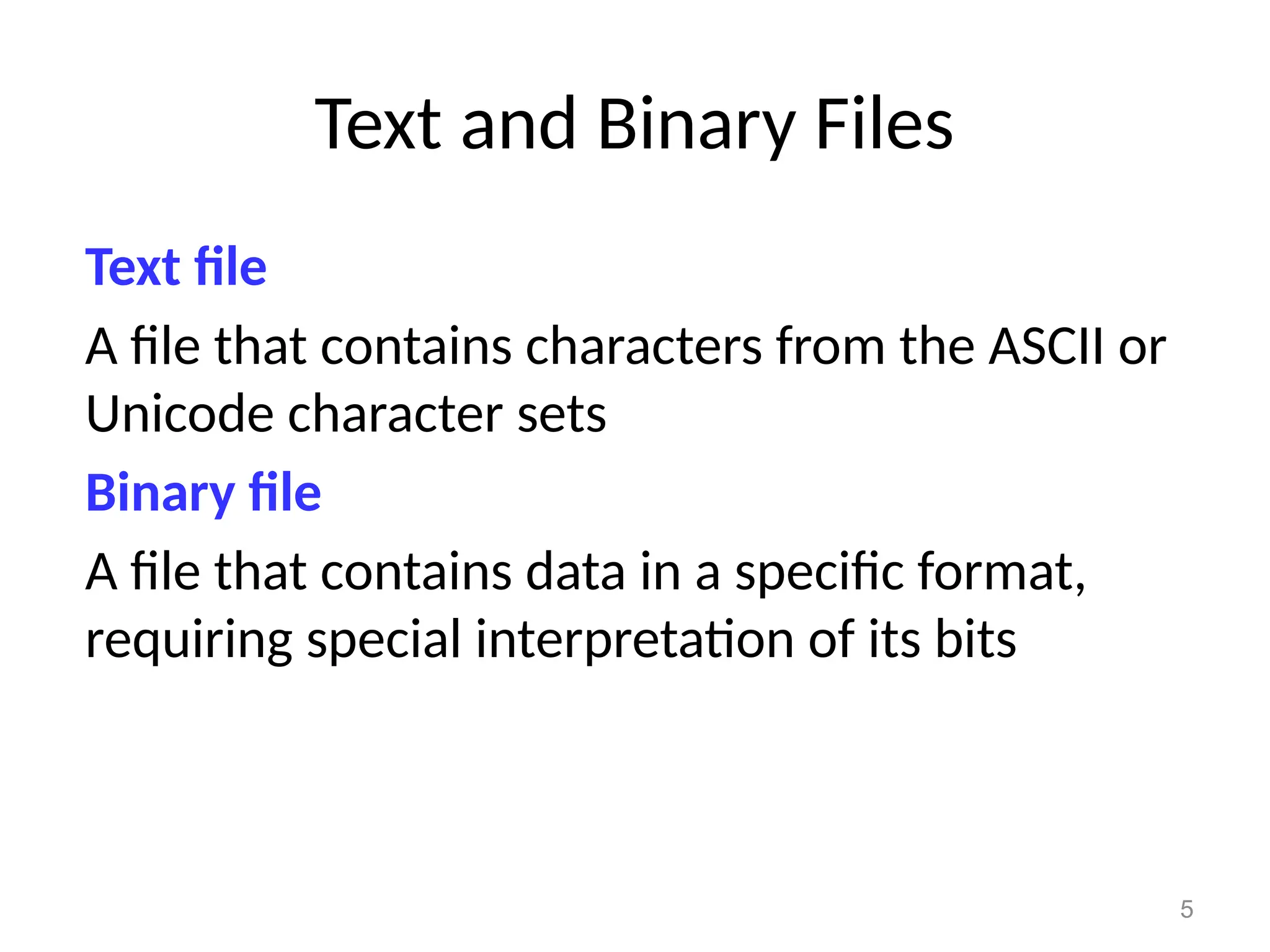 Text and Binary Files

Text file

A file that contains characters from the ASCII or Unicode character sets

Binary file

A file that contains data in a specific format, requiring special interpretation of its bits

5